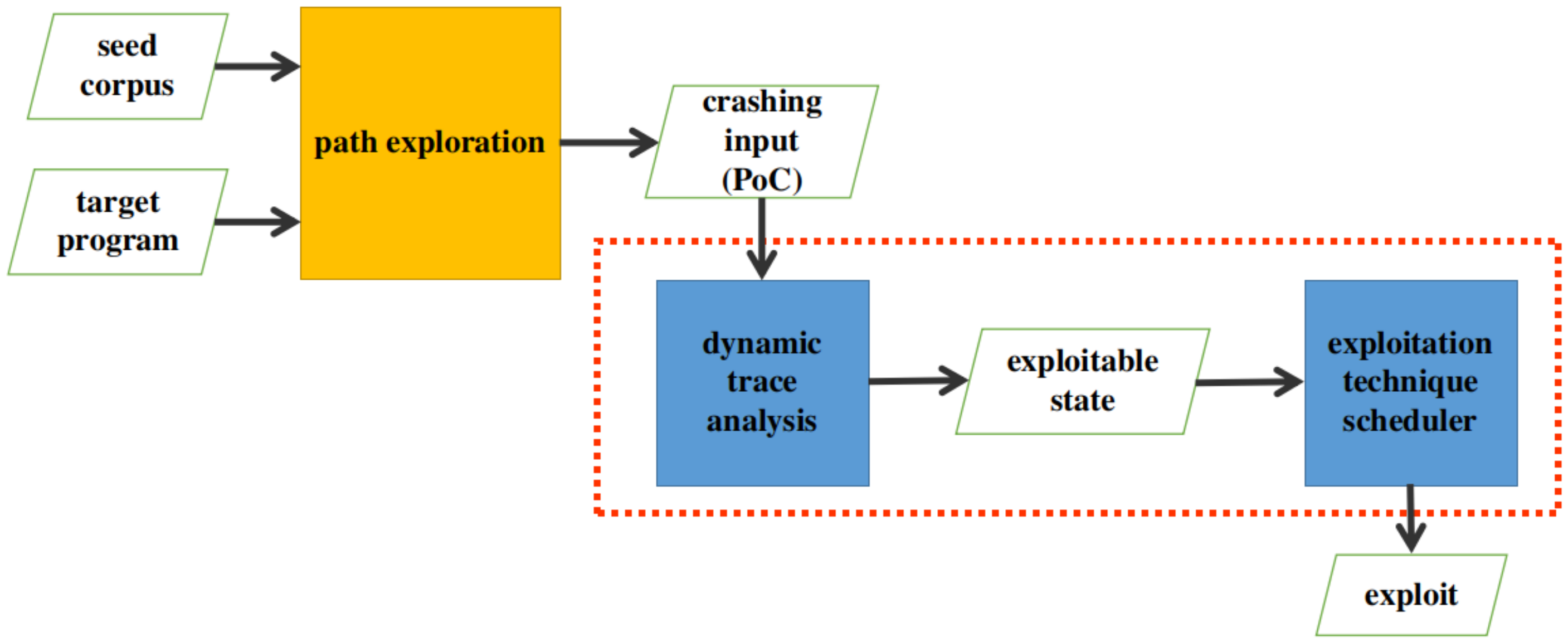 seed corpus

target program

path exploration

crashing input (PoC)

dynamic trace analysis

exploitable state

exploitation technique scheduler

exploit